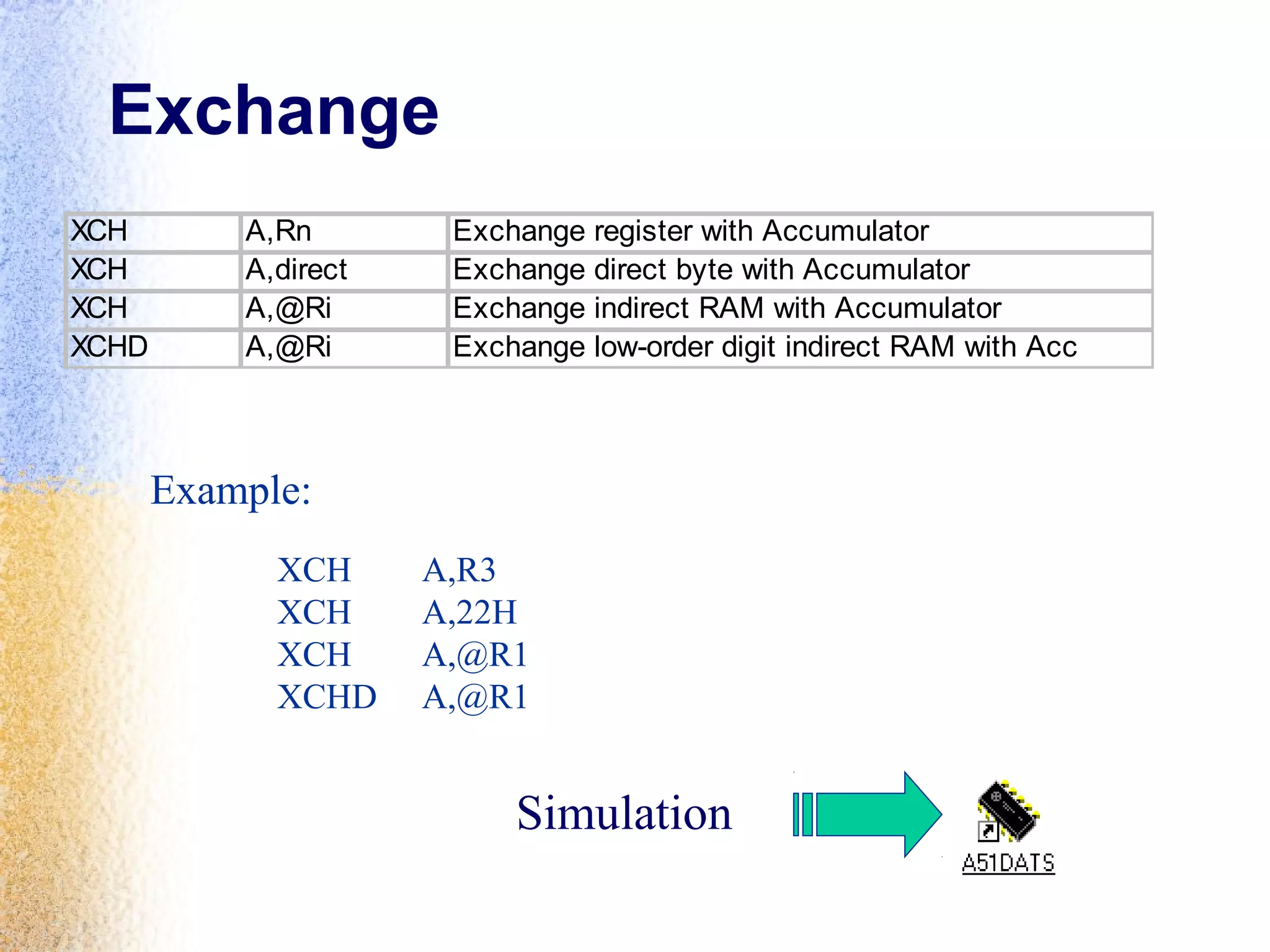 Exchange

| XCH | A,Rn | Exchange register with Accumulator |
|---|---|---|
| XCH | A,direct | Exchange direct byte with Accumulator |
| XCH | A,@Ri | Exchange indirect RAM with Accumulator |
| XCHD | A,@Ri | Exchange low-order digit indirect RAM with Acc |

Example:

XCH A,R3
XCH A,22H
XCH A,@R1
XCHD A,@R1

Simulation

A51DATS